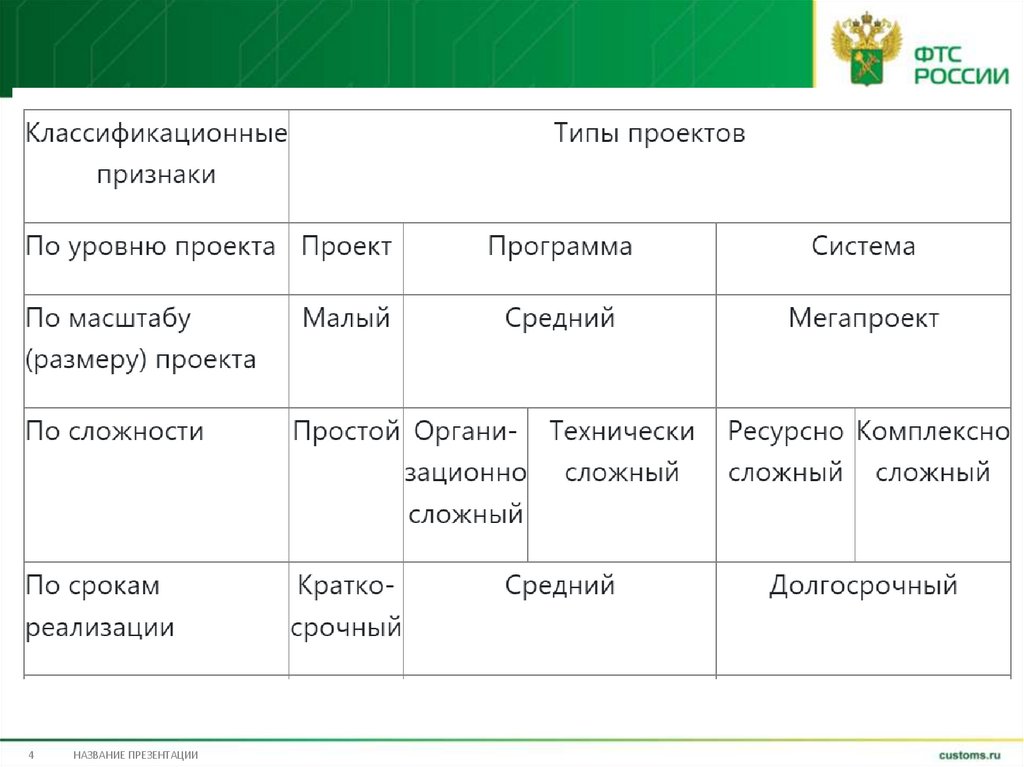 ФТС РОССИИ

| Классификационные признаки | Типы проектов | | | | |
|---|---|---|---|---|---|
| По уровню проекта | Проект | Программа | | Система | |
| По масштабу (размеру) проекта | Малый | Средний | | Мегапроект | |
| По сложности | Простой | Организационно сложный | Технически сложный | Ресурсно сложный | Комплексно сложный |
| По срокам реализации | Краткосрочный | Средний | | Долгосрочный | |

4 НАЗВАНИЕ ПРЕЗЕНТАЦИИ customs.ru